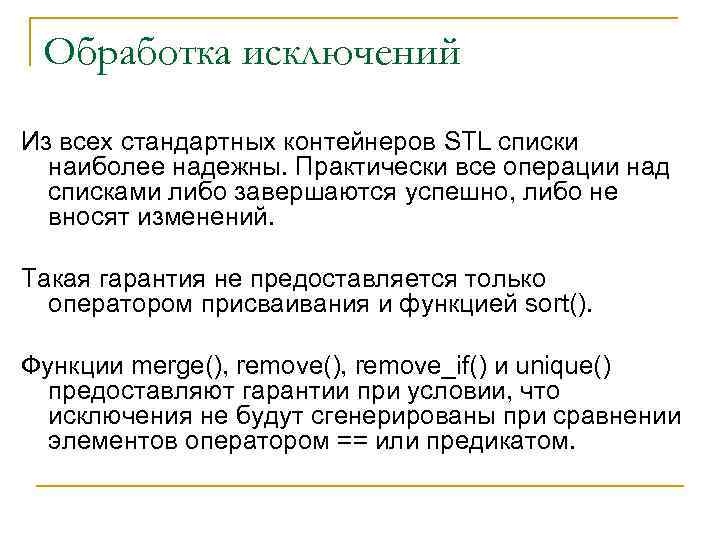 Обработка исключений

Из всех стандартных контейнеров STL списки наиболее надежны. Практически все операции над списками либо завершаются успешно, либо не вносят изменений.

Такая гарантия не предоставляется только оператором присваивания и функцией sort().

Функции merge(), remove(), remove_if() и unique() предоставляют гарантии при условии, что исключения не будут сгенерированы при сравнении элементов оператором == или предикатом.